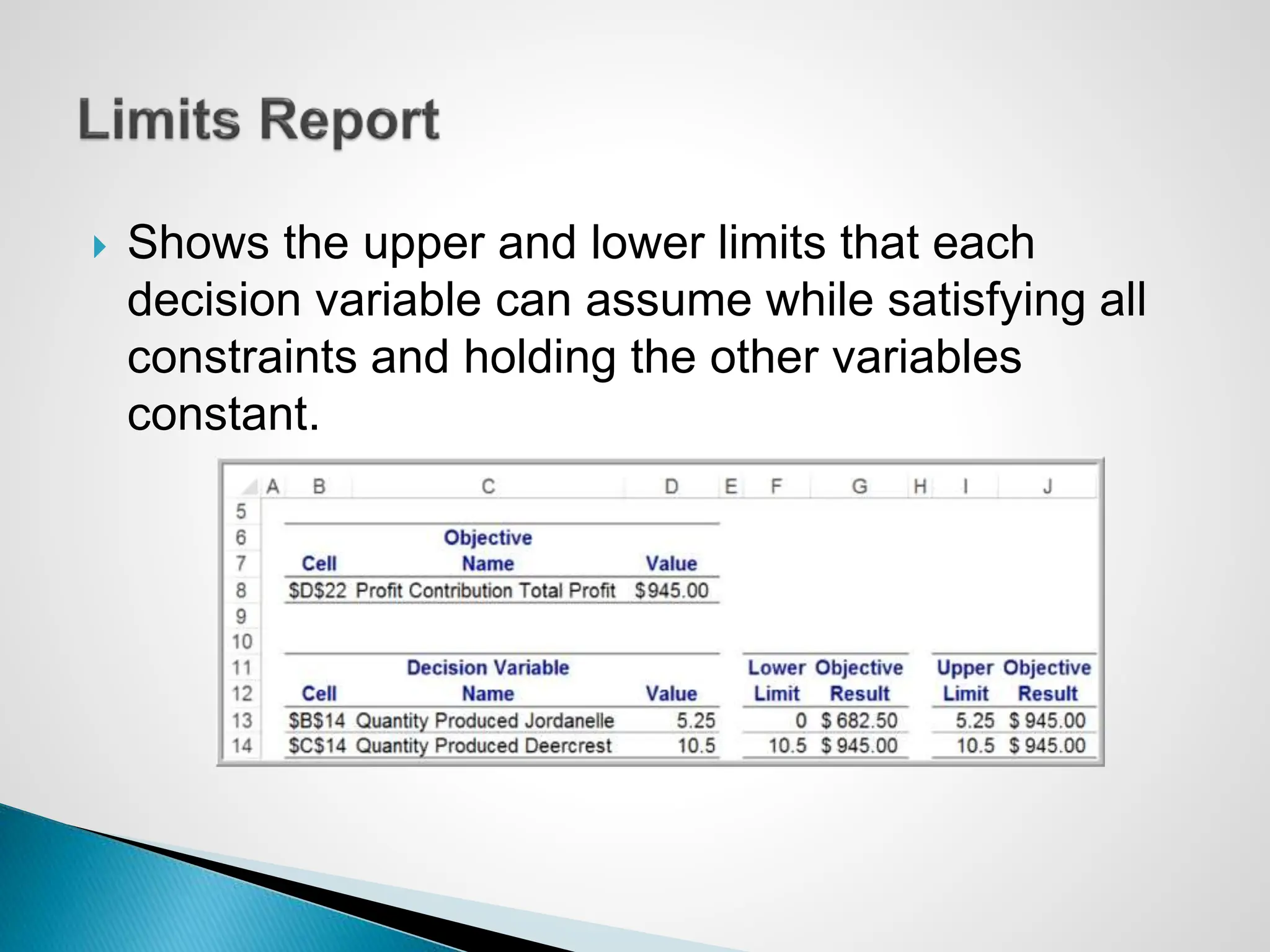 Limits Report

Shows the upper and lower limits that each decision variable can assume while satisfying all constraints and holding the other variables constant.

| | A | B | C | D | E | F | G | H | I | J |
|---|---|---|---|---|---|---|---|---|---|---|
| 5 | | | | | | | | | | |
| 6 | | | Objective | | | | | | | |
| 7 | | Cell | Name | Value | | | | | | |
| 8 | | \$D\$22 | Profit Contribution Total Profit | \$945.00 | | | | | | |
| 9 | | | | | | | | | | |
| 10 | | | | | | | | | | |
| 11 | | | Decision Variable | | | Lower | Objective | | Upper | Objective |
| 12 | | Cell | Name | Value | | Limit | Result | | Limit | Result |
| 13 | | \$B\$14 | Quantity Produced Jordanelle | 5.25 | | 0 | \$ 682.50 | | 5.25 | \$ 945.00 |
| 14 | | \$C\$14 | Quantity Produced Deercrest | 10.5 | | 10.5 | \$ 945.00 | | 10.5 | \$ 945.00 |